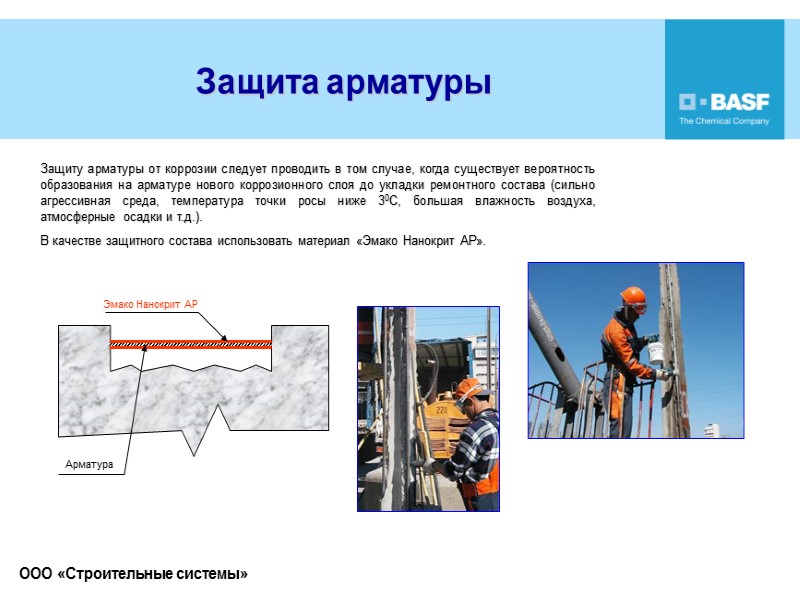 Защита арматуры

BASF
The Chemical Company

Защиту арматуры от коррозии следует проводить в том случае, когда существует вероятность образования на арматуре нового коррозионного слоя до укладки ремонтного состава (сильно агрессивная среда, температура точки росы ниже $3^0$С, большая влажность воздуха, атмосферные осадки и т.д.).

В качестве защитного состава использовать материал «Эмако Нанокрит АР».

Эмако Нанокрит АР

Арматура

ООО «Строительные системы»